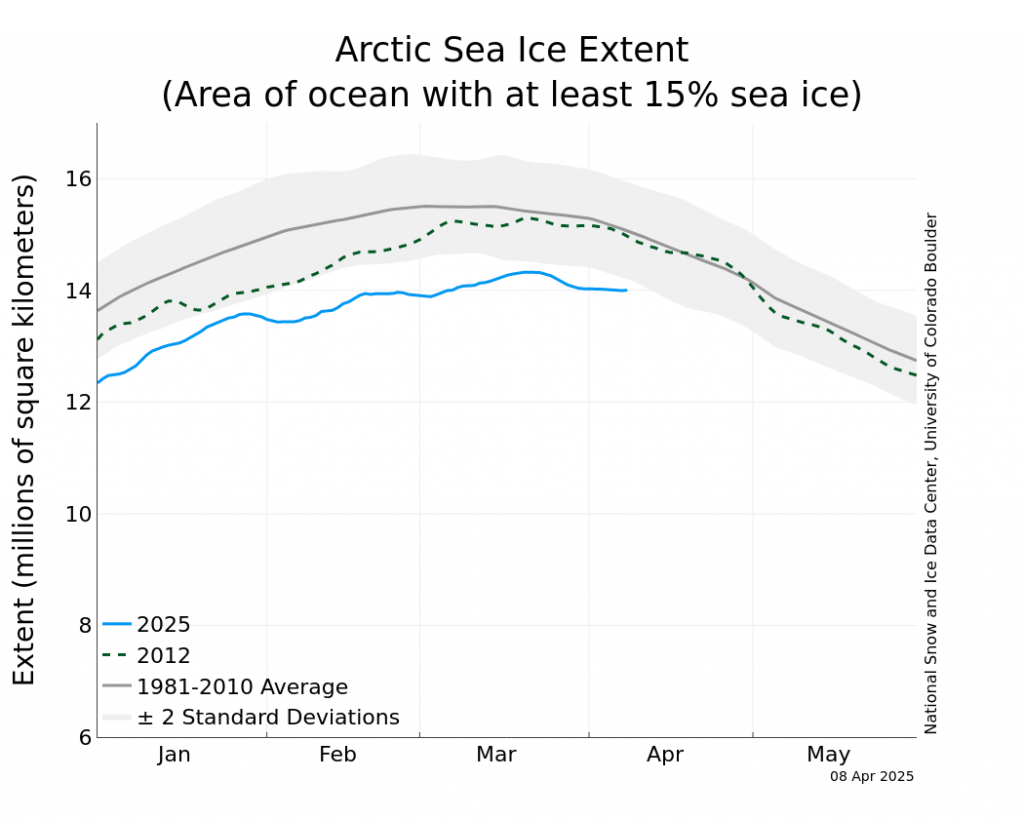 Arctic Sea Ice Extent
(Area of ocean with at least 15% sea ice)

Extent (millions of square kilometers)

16
14
12
10
8
6

2025
2012
1981-2010 Average
± 2 Standard Deviations

Jan
Feb
Mar
Apr
May

08 Apr 2025

National Snow and Ice Data Center, University of Colorado Boulder